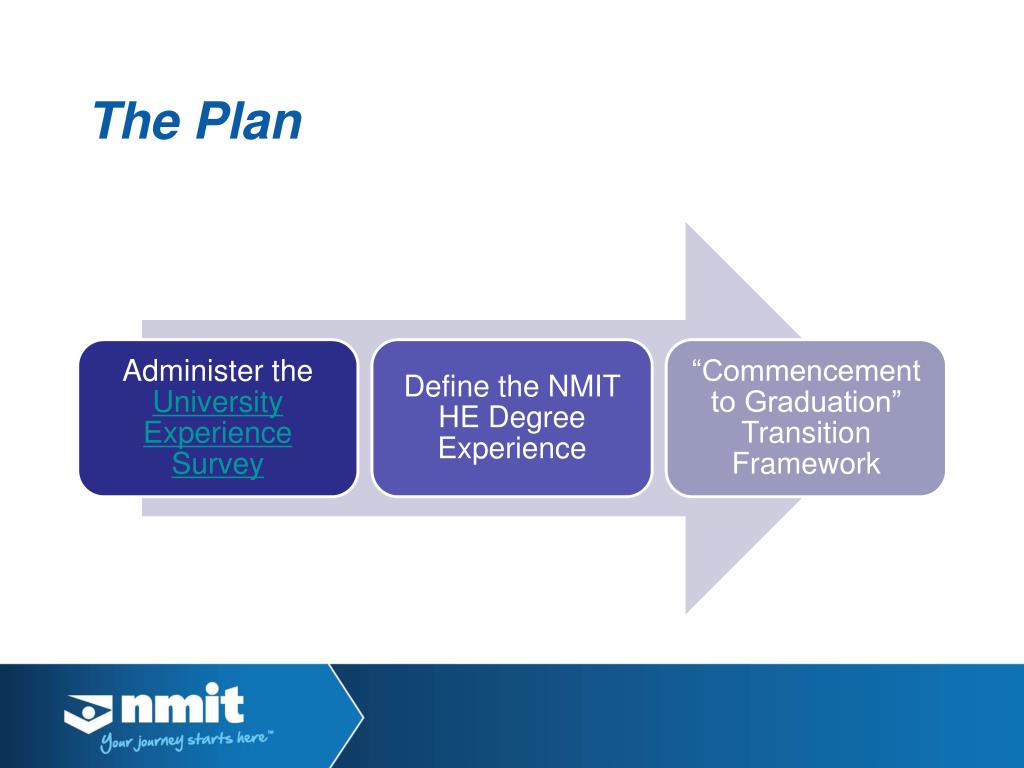 The Plan

Administer the University Experience Survey

Define the NMIT HE Degree Experience

“Commencement to Graduation” Transition Framework

nmit
Your journey starts here™